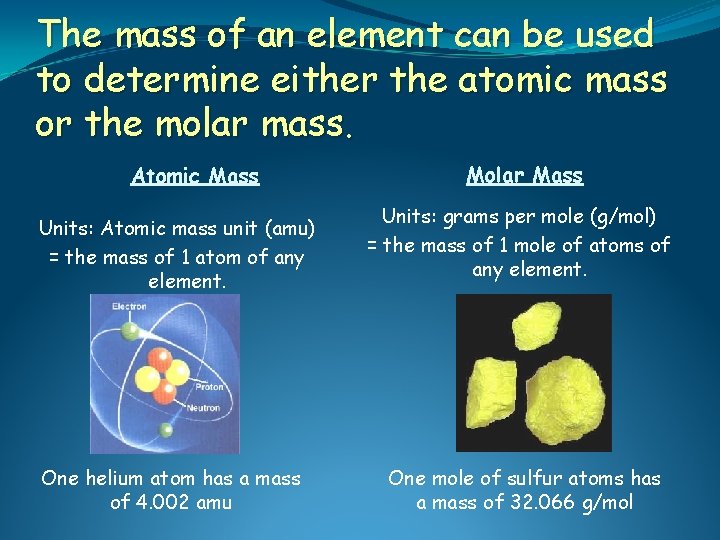 The mass of an element can be used to determine either the atomic mass or the molar mass.

Atomic Mass

Units: Atomic mass unit (amu) = the mass of 1 atom of any element.

Electron

Proton

Neutron

One helium atom has a mass of 4.002 amu

Molar Mass

Units: grams per mole (g/mol) = the mass of 1 mole of atoms of any element.

One mole of sulfur atoms has a mass of 32.066 g/mol